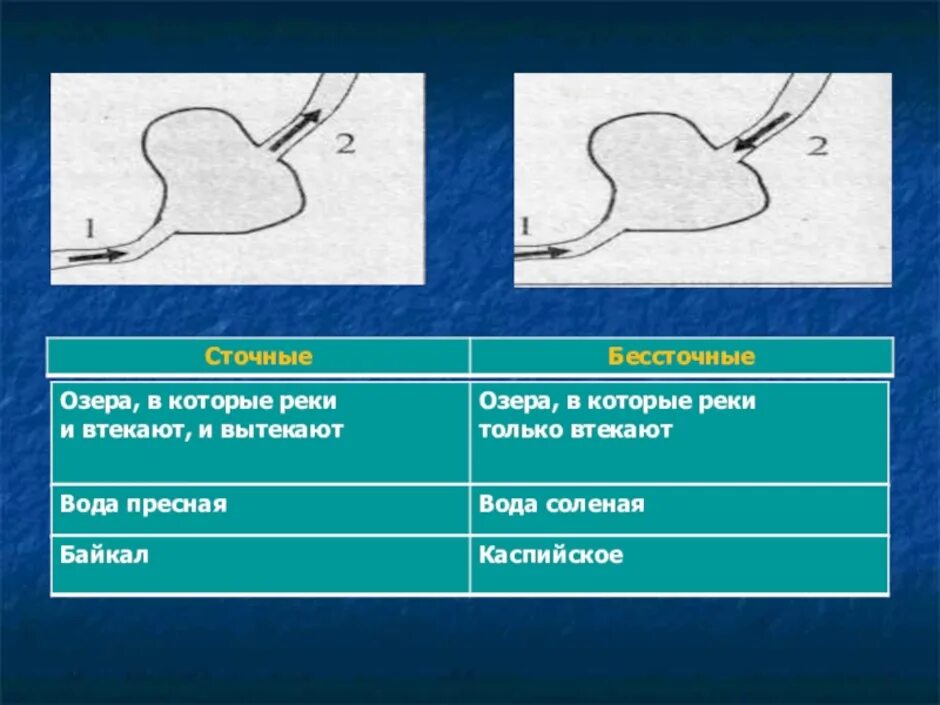 1

2

1

2

| Сточные | Бессточные |
|---|---|
| Озера, в которые реки и втекают, и вытекают | Озера, в которые реки только втекают |
| Вода пресная | Вода соленая |
| Байкал | Каспийское |